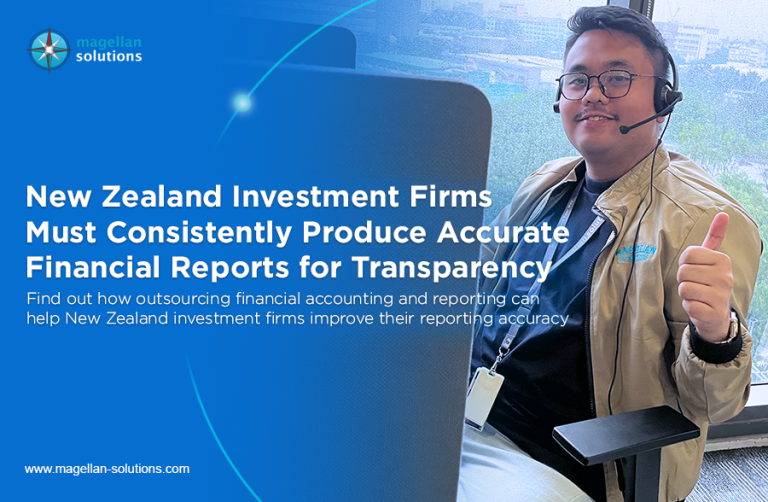 magellan solutions

New Zealand Investment Firms Must Consistently Produce Accurate Financial Reports for Transparency

Find out how outsourcing financial accounting and reporting can help New Zealand investment firms improve their reporting accuracy

MAGELLAN

www.magellan-solutions.com